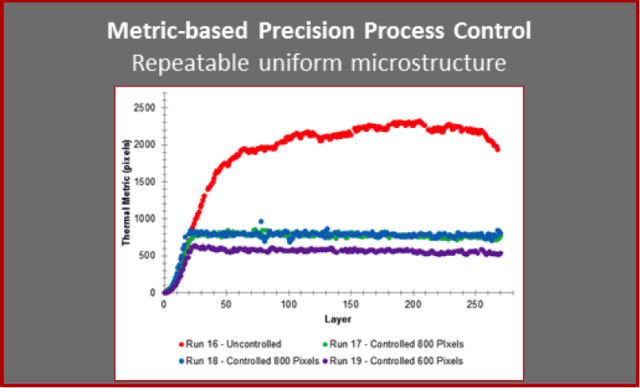 Metric-based Precision Process Control
Repeatable uniform microstructure

Thermal Metric (pixels)

2500
2000
1500
1000
500
0

0 50 100 150 200 250

Layer

Run 16 - Uncontrolled
Run 17 - Controlled 800 Pixels
Run 18 - Controlled 800 Pixels
Run 19 - Controlled 600 Pixels